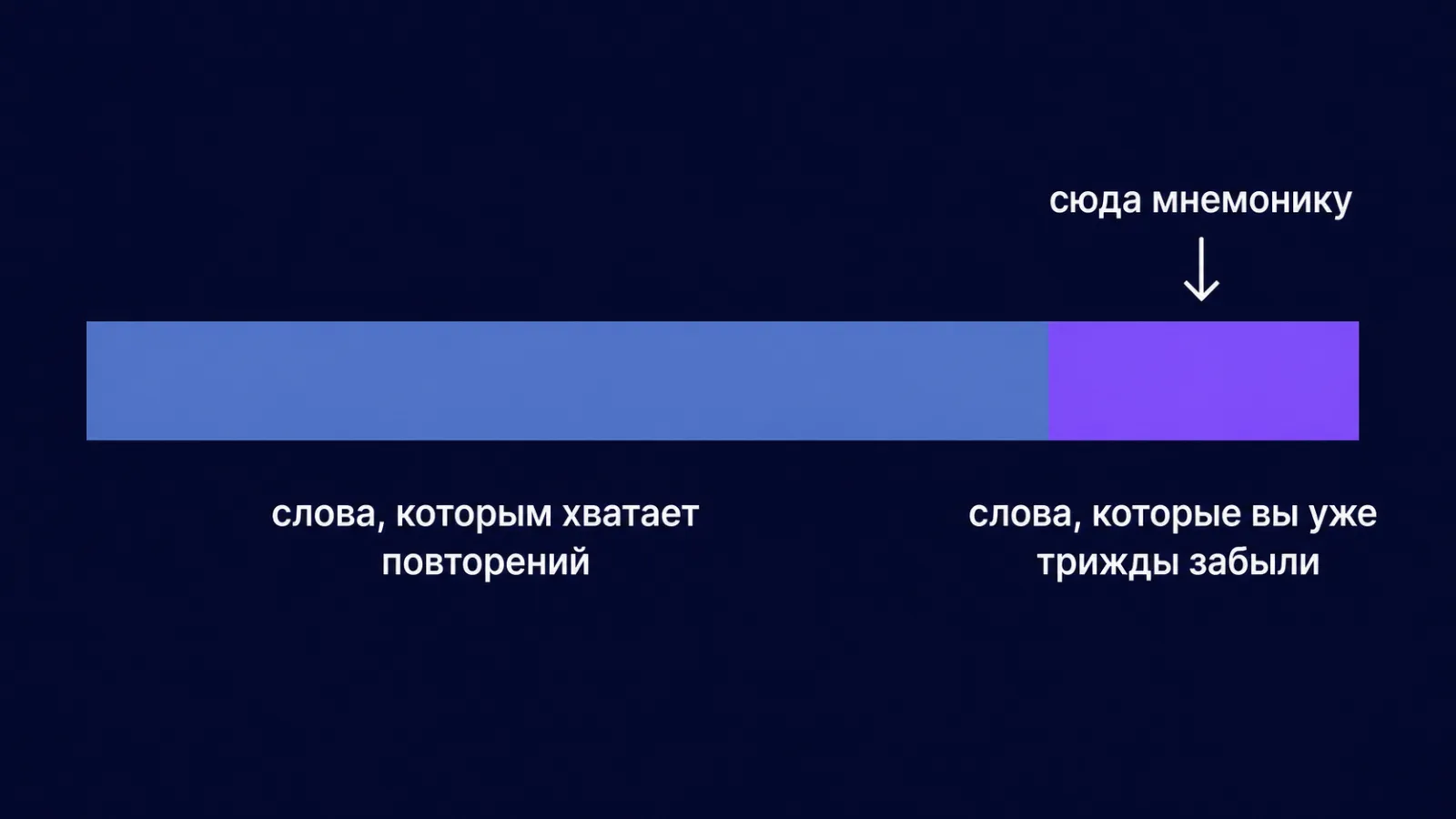 сюда мнемонику

слова, которым хватает повторений

слова, которые вы уже трижды забыли